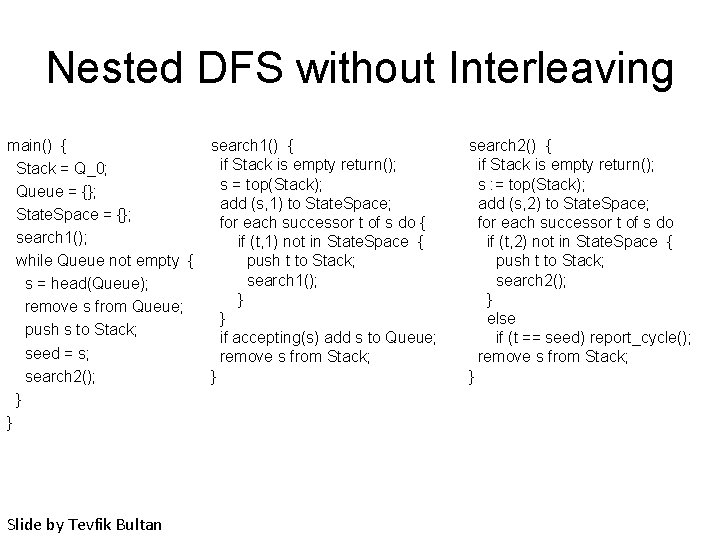 Nested DFS without Interleaving

main() {
 Stack = Q_0;
 Queue = {};
 StateSpace = {};
 search1();
 while Queue not empty {
  s = head(Queue);
  remove s from Queue;
  push s to Stack;
  seed = s;
  search2();
 }
}

search1() {
 if Stack is empty return();
 s = top(Stack);
 add (s,1) to StateSpace;
 for each successor t of s do {
  if (t,1) not in StateSpace {
   push t to Stack;
   search1();
  }
 }
 if accepting(s) add s to Queue;
 remove s from Stack;
}

search2() {
 if Stack is empty return();
 s := top(Stack);
 add (s,2) to StateSpace;
 for each successor t of s do
  if (t,2) not in StateSpace {
   push t to Stack;
   search2();
  }
  else
   if (t == seed) report_cycle();
 remove s from Stack;
}

Slide by Tevfik Bultan